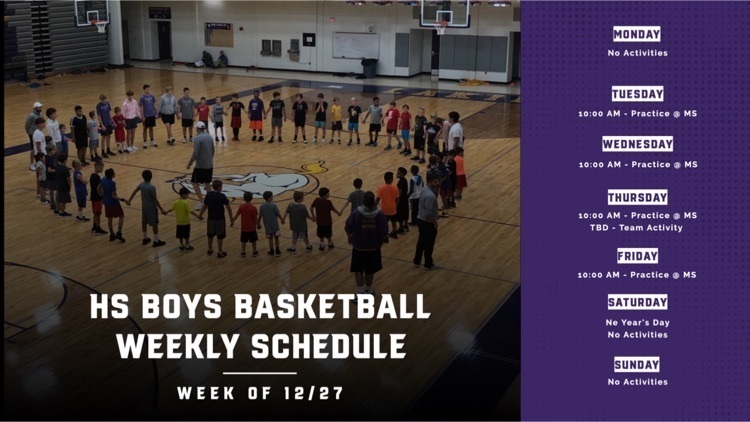 HS BOYS BASKETBALL
WEEKLY SCHEDULE

WEEK OF 12/27

MONDAY
No Activities

TUESDAY
10:00 AM - Practice @ MS

WEDNESDAY
10:00 AM - Practice @ MS

THURSDAY
10:00 AM - Practice @ MS
TBD - Team Activity

FRIDAY
10:00 AM - Practice @ MS

SATURDAY
Ne Year's Day
No Activities

SUNDAY
No Activities